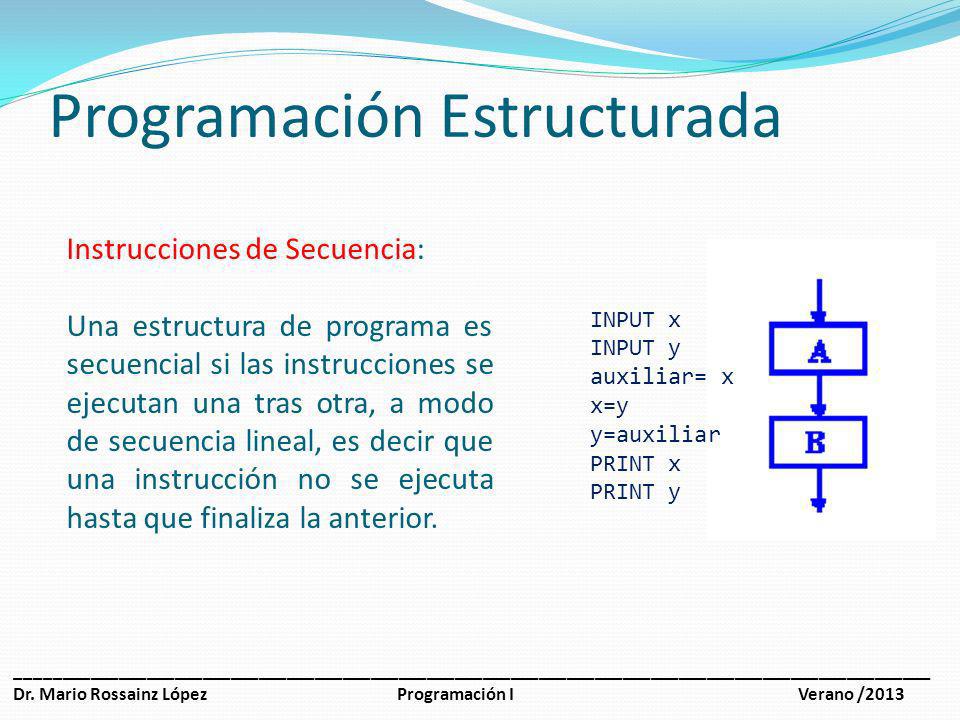 Programación Estructurada

Instrucciones de Secuencia:

Una estructura de programa es secuencial si las instrucciones se ejecutan una tras otra, a modo de secuencia lineal, es decir que una instrucción no se ejecuta hasta que finaliza la anterior.

INPUT x
INPUT y
auxiliar= x
x=y
y=auxiliar
PRINT x
PRINT y

A

B

Dr. Mario Rossainz López Programación I Verano /2013